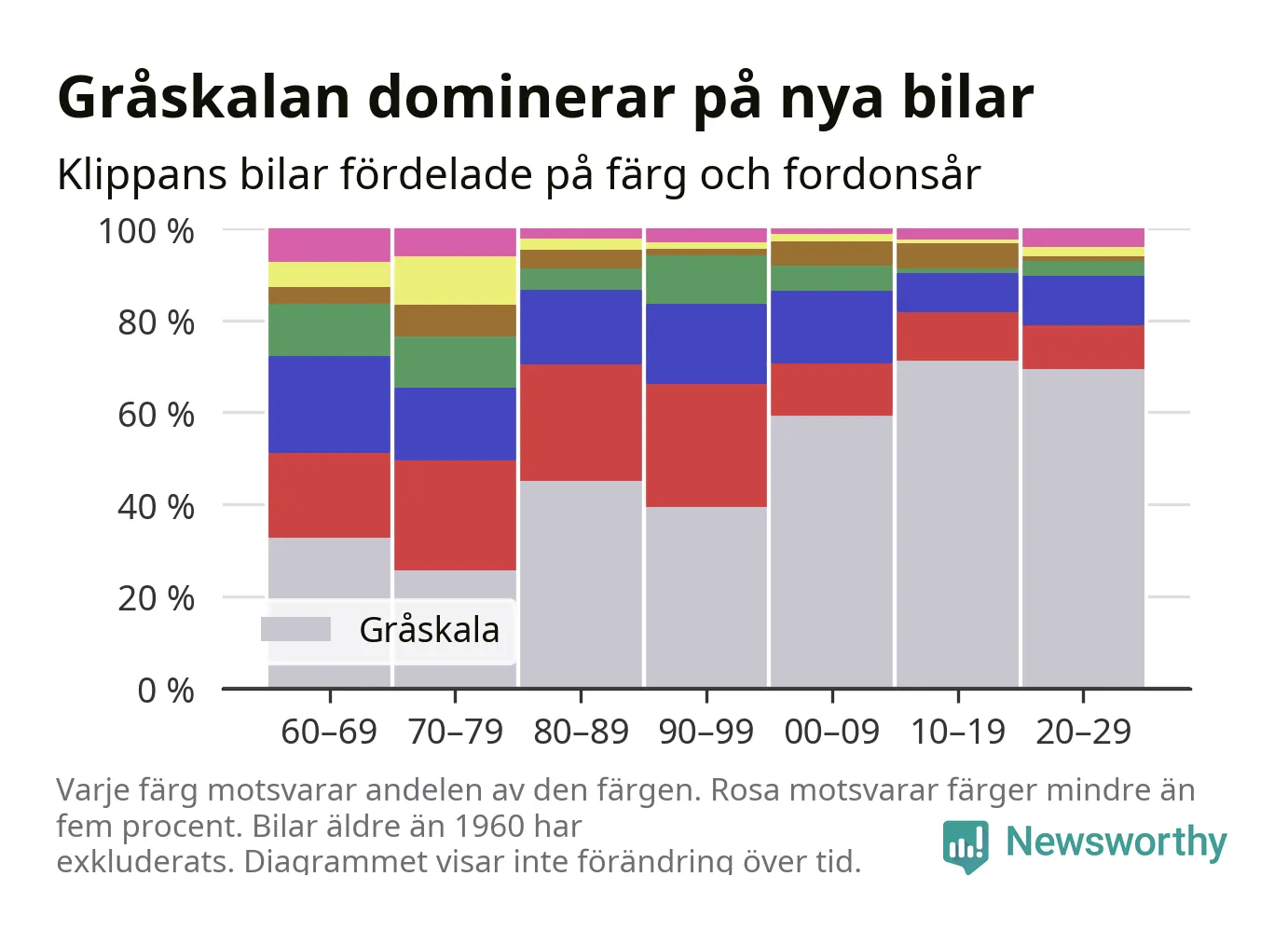 Gråskalan dominerar på nya bilar

Klippans bilar fördelade på färg och fordonsår

100 %
80 %
60 %
40 %
20 %
0 %

Gråskala

60–69 70–79 80–89 90–99 00–09 10–19 20–29

Varje färg motsvarar andelen av den färgen. Rosa motsvarar färger mindre än fem procent. Bilar äldre än 1960 har exkluderats. Diagrammet visar inte förändring över tid.

Newsworthy